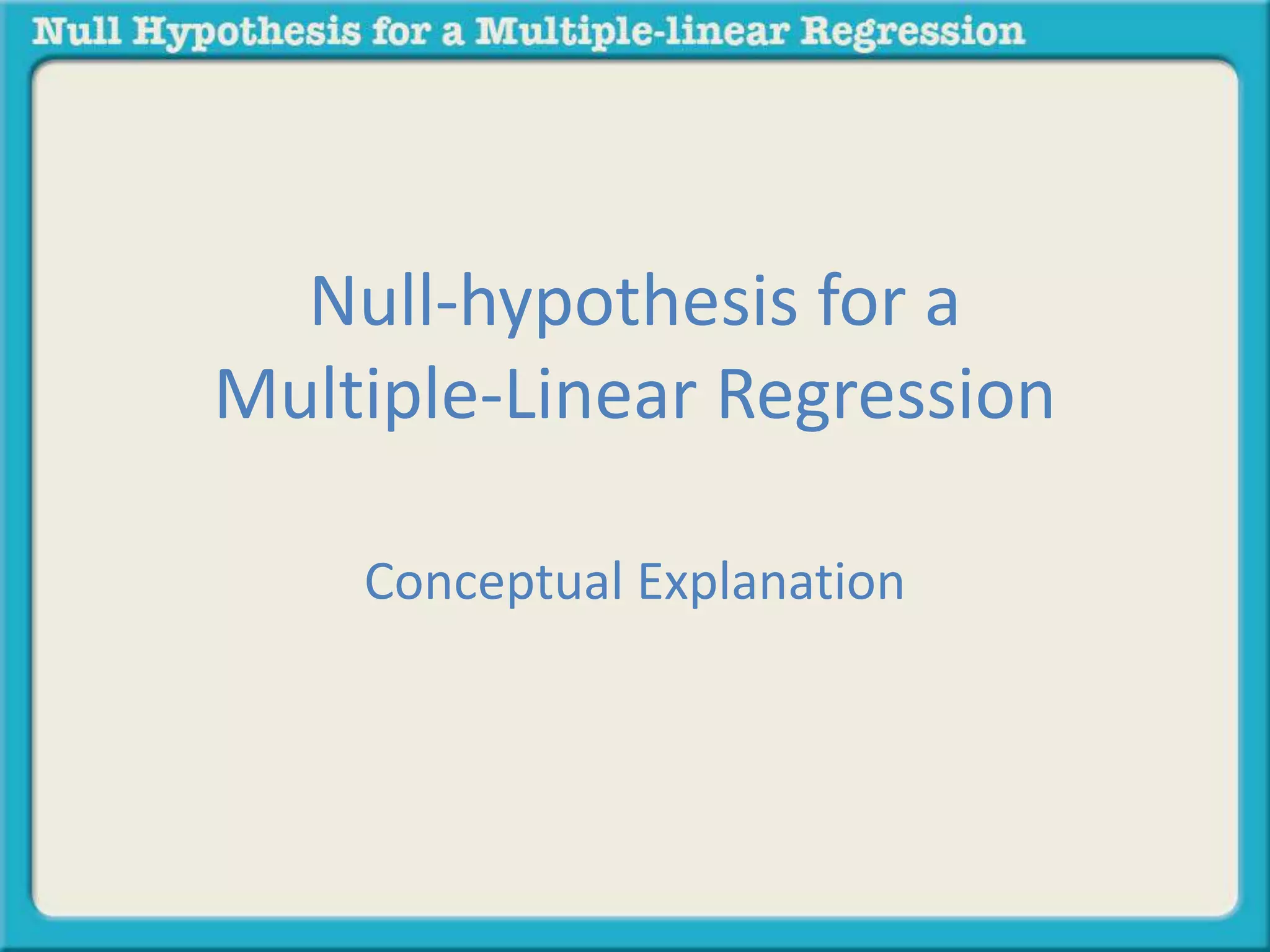 Null Hypothesis for a Multiple-linear Regression

Null-hypothesis for a Multiple-Linear Regression

Conceptual Explanation